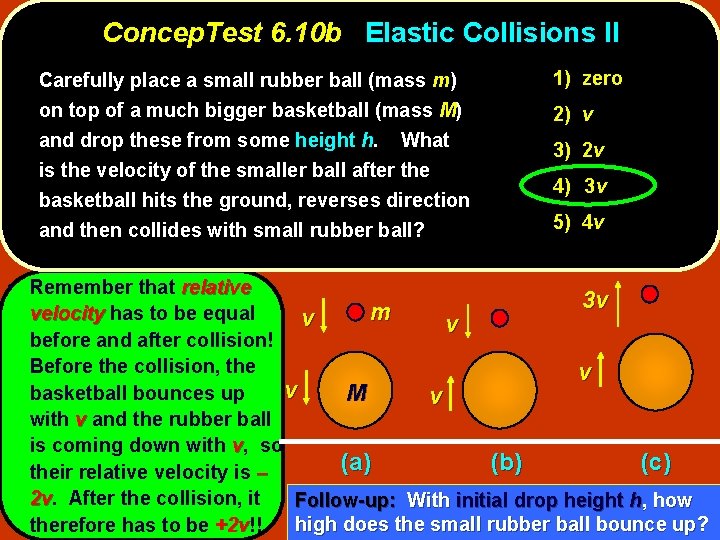 ConcepTest 6.10b Elastic Collisions II

Carefully place a small rubber ball (mass $m$) on top of a much bigger basketball (mass $M$) and drop these from some height $h$. What is the velocity of the smaller ball after the basketball hits the ground, reverses direction and then collides with small rubber ball?

1) zero
2) $v$
3) $2v$
4) $3v$
5) $4v$

Remember that relative velocity has to be equal before and after collision! Before the collision, the basketball bounces up with $v$ and the rubber ball is coming down with $v$, so their relative velocity is $-2v$. After the collision, it therefore has to be $+2v$!!

$v$ $m$
$v$ $M$
(a)

$v$
$v$
(b)

$3v$
$v$
(c)

Follow-up: With initial drop height $h$, how high does the small rubber ball bounce up?